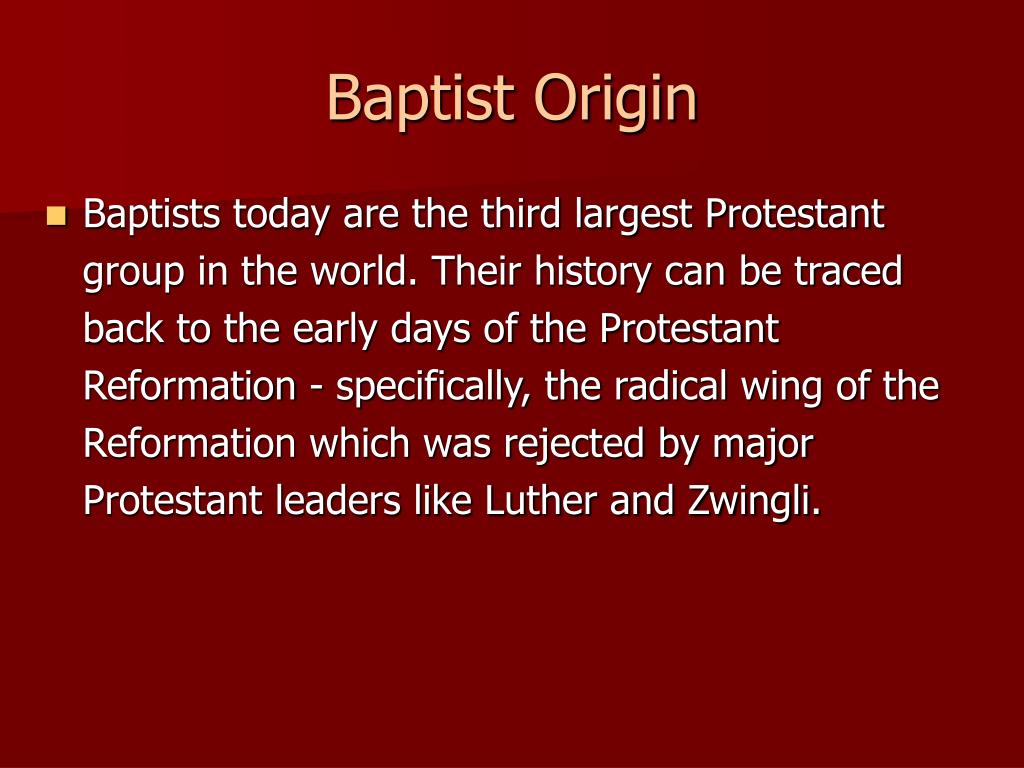 Baptist Origin

Baptists today are the third largest Protestant group in the world. Their history can be traced back to the early days of the Protestant Reformation - specifically, the radical wing of the Reformation which was rejected by major Protestant leaders like Luther and Zwingli.